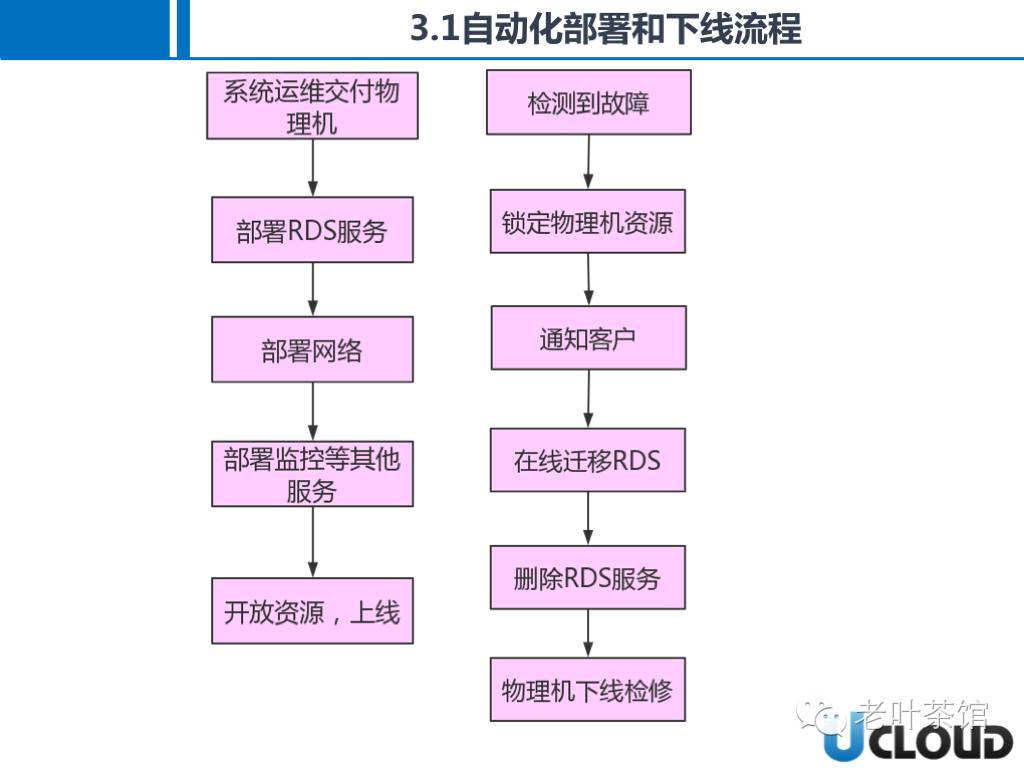 3.1自动化部署和下线流程

系统运维交付物理机

部署RDS服务

部署网络

部署监控等其他服务

开放资源，上线

检测到故障

锁定物理机资源

通知客户

在线迁移RDS

删除RDS服务

物理机下线检修

老叶茶馆

UCLOUD